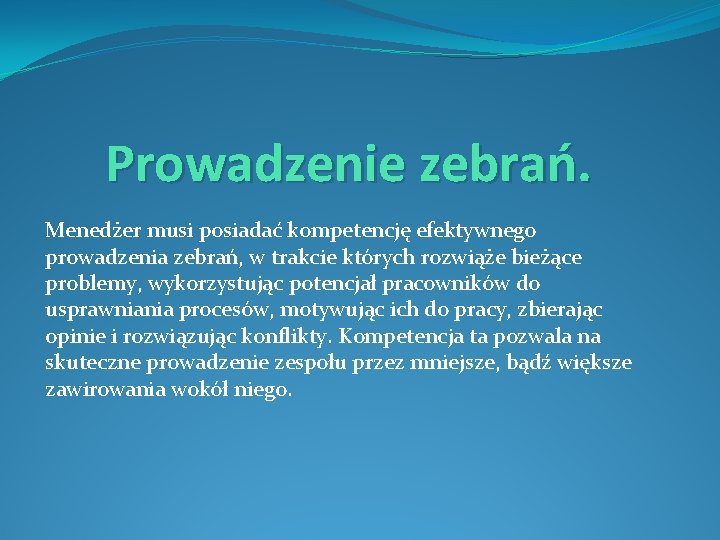 Prowadzenie zebrań.

Menedżer musi posiadać kompetencję efektywnego prowadzenia zebrań, w trakcie których rozwiąże bieżące problemy, wykorzystując potencjał pracowników do usprawniania procesów, motywując ich do pracy, zbierając opinie i rozwiązując konflikty. Kompetencja ta pozwala na skuteczne prowadzenie zespołu przez mniejsze, bądź większe zawirowania wokół niego.